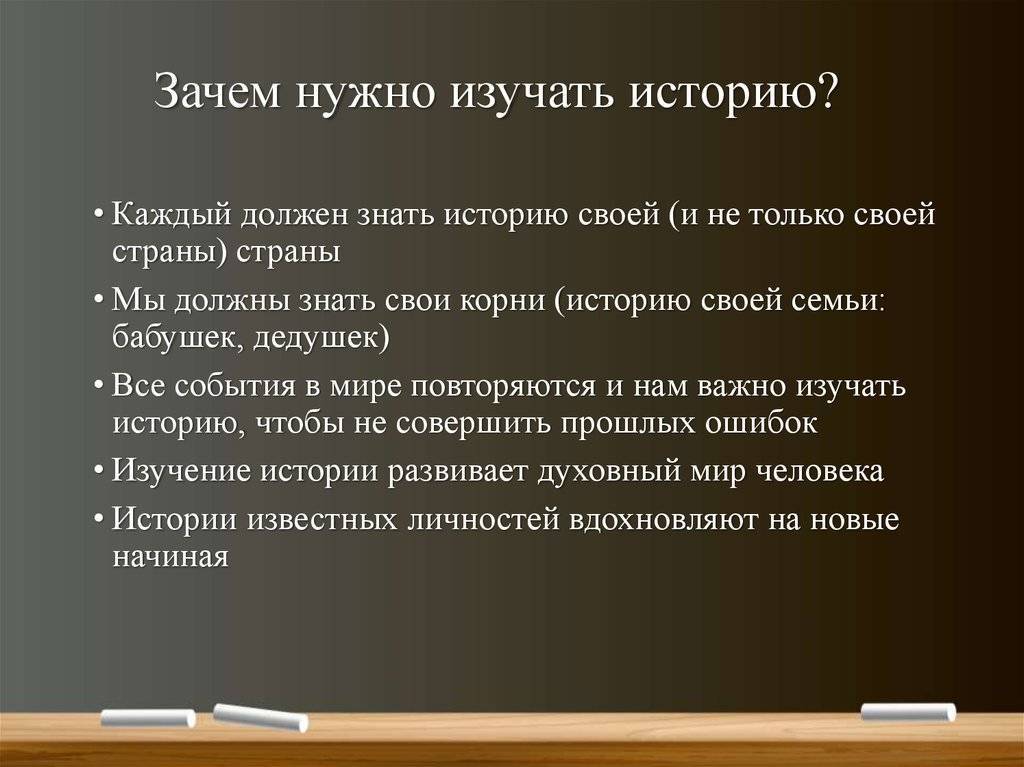 Зачем нужно изучать историю?

• Каждый должен знать историю своей (и не только своей страны) страны

• Мы должны знать свои корни (историю своей семьи: бабушек, дедушек)

• Все события в мире повторяются и нам важно изучать историю, чтобы не совершить прошлых ошибок

• Изучение истории развивает духовный мир человека

• Истории известных личностей вдохновляют на новые начиная